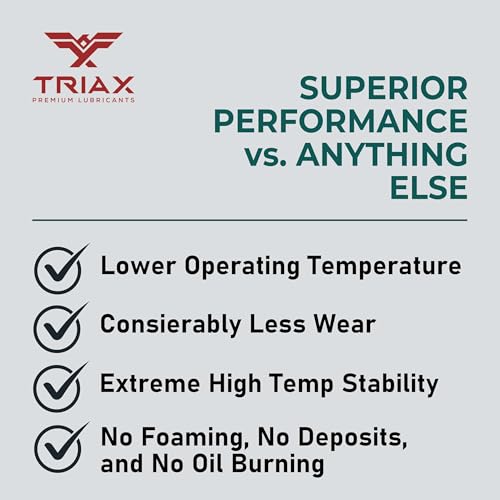 TRIAX
PREMIUM LUBRICANTS

SUPERIOR PERFORMANCE vs. ANYTHING ELSE

Lower Operating Temperature

Consierably Less Wear

Extreme High Temp Stability

No Foaming, No Deposits, and No Oil Burning